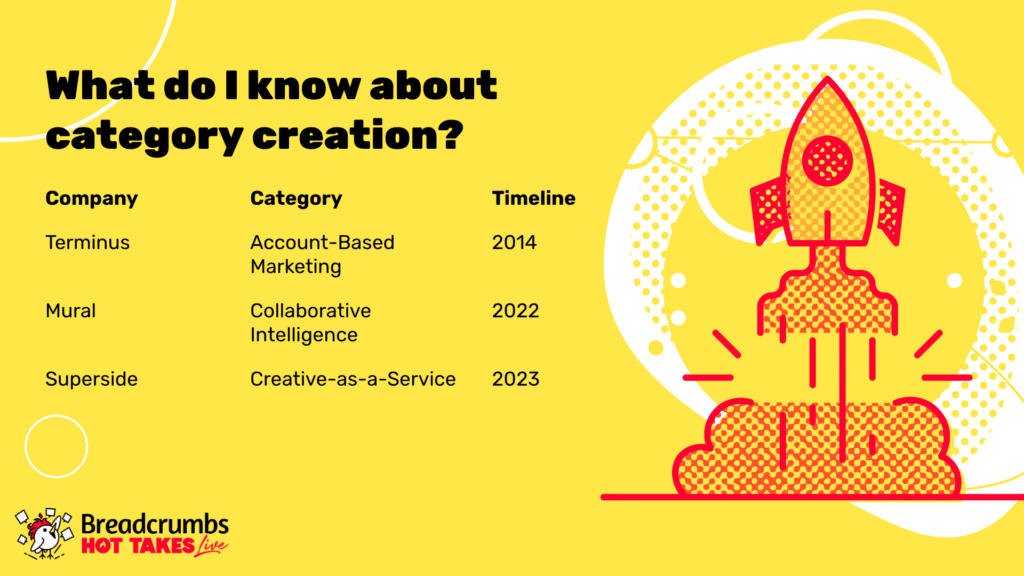 What do I know about category creation?

| Company | Category | Timeline |
|---|---|---|
| Terminus | Account-Based Marketing | 2014 |
| Mural | Collaborative Intelligence | 2022 |
| Superside | Creative-as-a-Service | 2023 |

Breadcrumbs
HOT TAKES Live